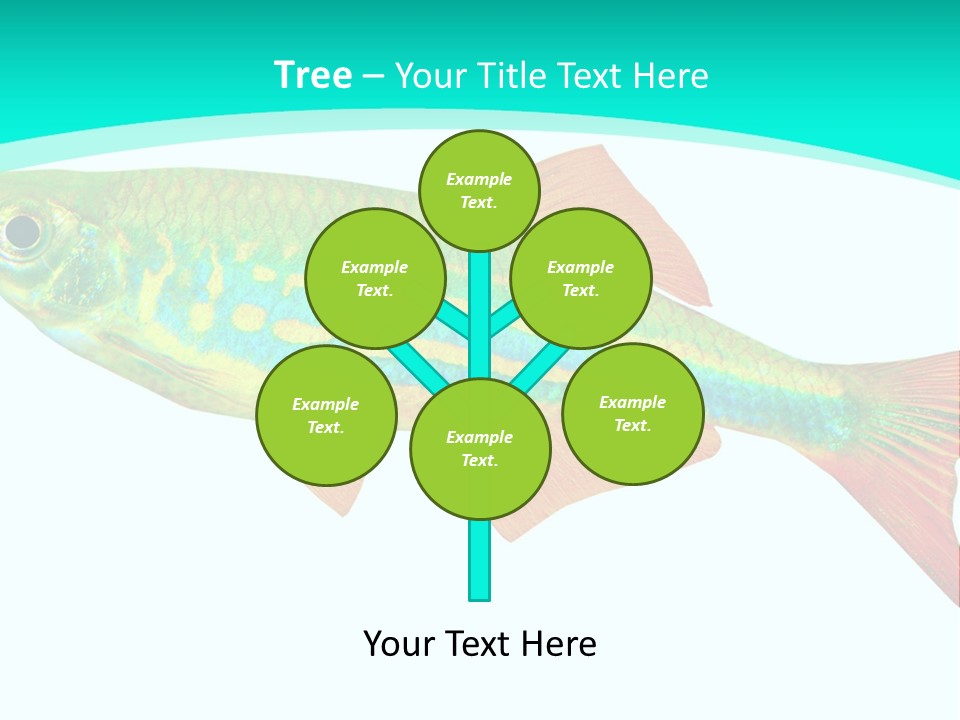 Tree – Your Title Text Here

Example Text.

Example Text.

Example Text.

Example Text.

Example Text.

Example Text.

Your Text Here